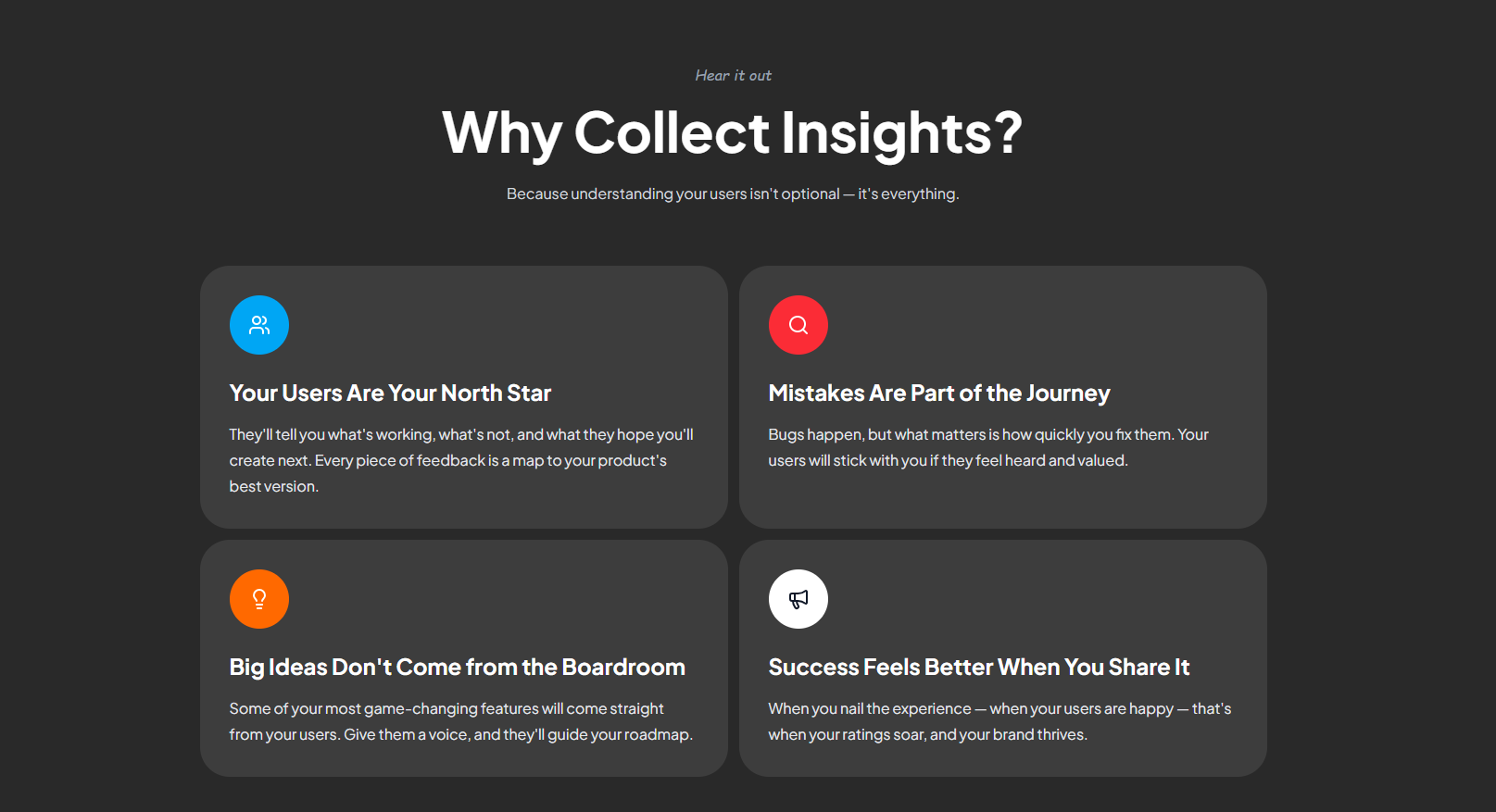 Hear it out

Why Collect Insights?

Because understanding your users isn't optional — it's everything.

Your Users Are Your North Star

They'll tell you what's working, what's not, and what they hope you'll create next. Every piece of feedback is a map to your product's best version.

Mistakes Are Part of the Journey

Bugs happen, but what matters is how quickly you fix them. Your users will stick with you if they feel heard and valued.

Big Ideas Don't Come from the Boardroom

Some of your most game-changing features will come straight from your users. Give them a voice, and they'll guide your roadmap.

Success Feels Better When You Share It

When you nail the experience — when your users are happy — that's when your ratings soar, and your brand thrives.